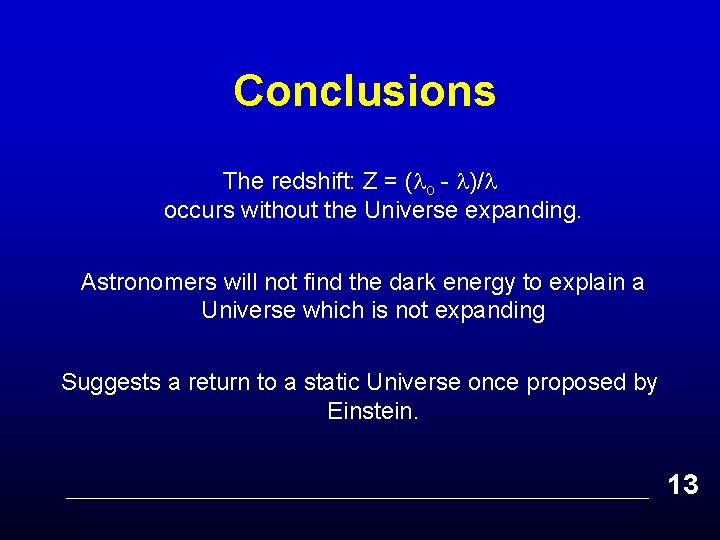 Conclusions

The redshift: $Z = (\lambda_o - \lambda)/\lambda$ occurs without the Universe expanding.

Astronomers will not find the dark energy to explain a Universe which is not expanding

Suggests a return to a static Universe once proposed by Einstein.

13